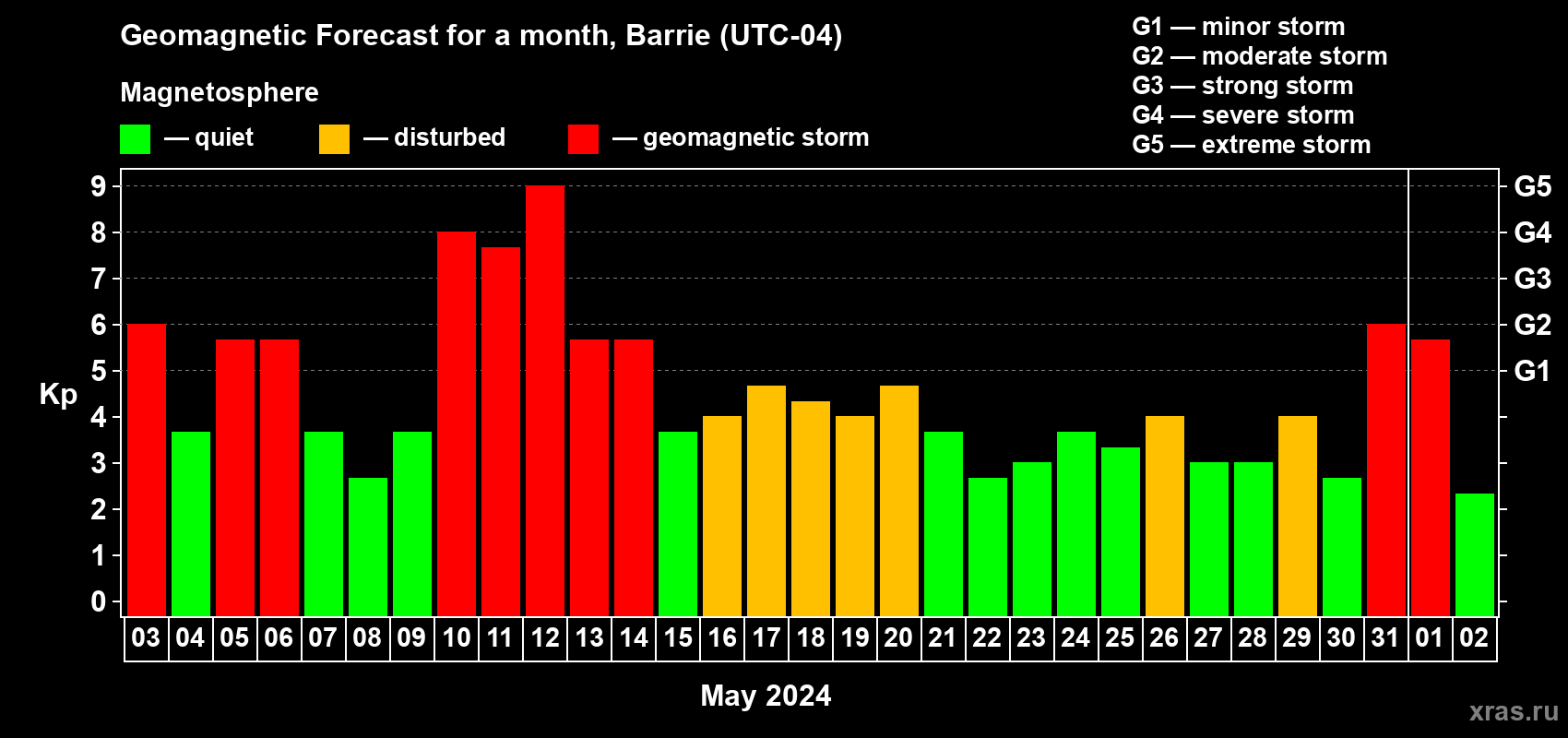 Geomagnetic Forecast for a month, Barrie (UTC-04)

Magnetosphere

— quiet — disturbed — geomagnetic storm

G1 — minor storm
G2 — moderate storm
G3 — strong storm
G4 — severe storm
G5 — extreme storm

Kp

9
8
7
6
5
4
3
2
1
0

G5
G4
G3
G2
G1

03 04 05 06 07 08 09 10 11 12 13 14 15 16 17 18 19 20 21 22 23 24 25 26 27 28 29 30 31 01 02

May 2024

xras.ru